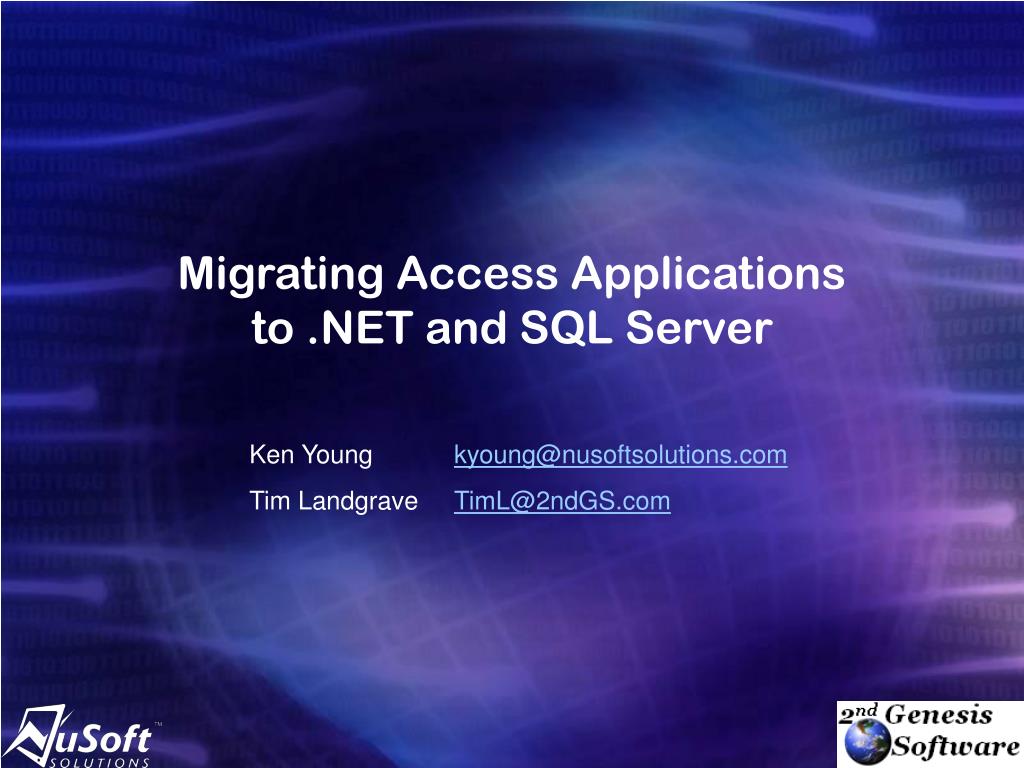 Migrating Access Applications to .NET and SQL Server

Ken Young kyoung@nusoftsolutions.com

Tim Landgrave TimL@2ndGS.com

NuSoft™ SOLUTIONS

2nd Genesis Software